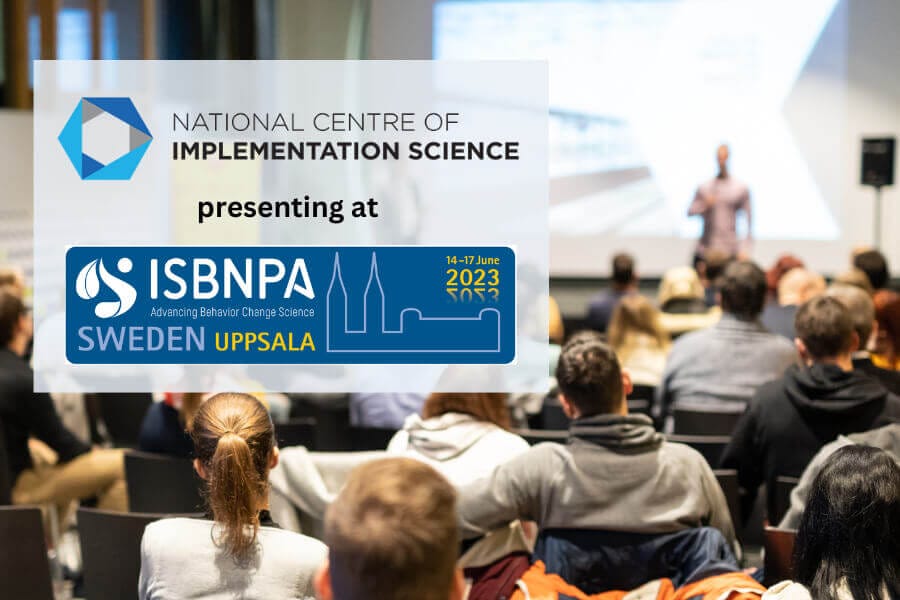 NATIONAL CENTRE OF
IMPLEMENTATION SCIENCE

presenting at

ISBNPA
Advancing Behavior Change Science
SWEDEN UPPSALA

14–17 June
2023